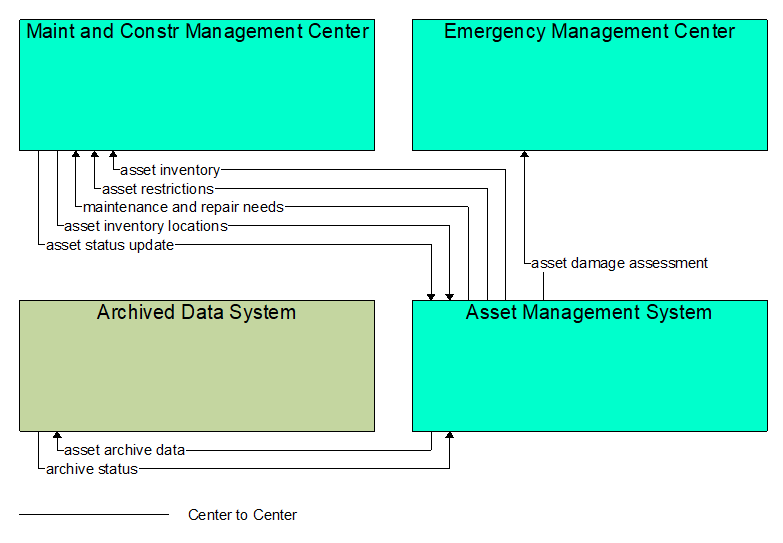 Maint and Constr Management Center

Emergency Management Center

asset inventory

asset restrictions

maintenance and repair needs

asset inventory locations

asset status update

asset damage assessment

Archived Data System

Asset Management System

asset archive data

archive status

Center to Center